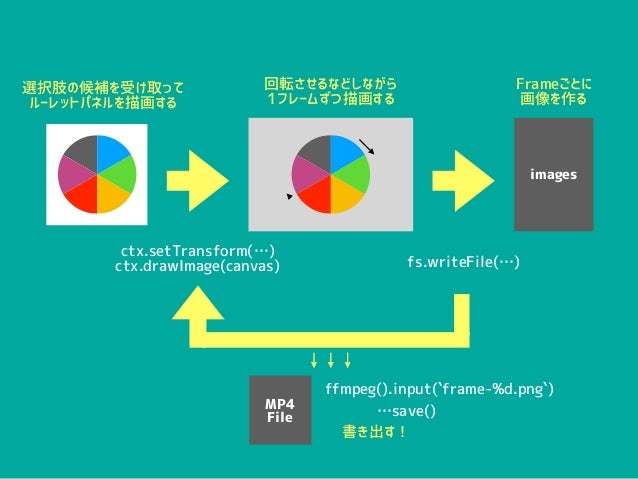 選択肢の候補を受け取って
ルーレットパネルを描画する

回転させるなどしながら
1フレームずつ描画する

Frameごとに
画像を作る

images

ctx.setTransform(…)
ctx.drawImage(canvas)

fs.writeFile(…)

MP4
File

ffmpeg().input(`frame-%d.png`)
…save()
書き出す！